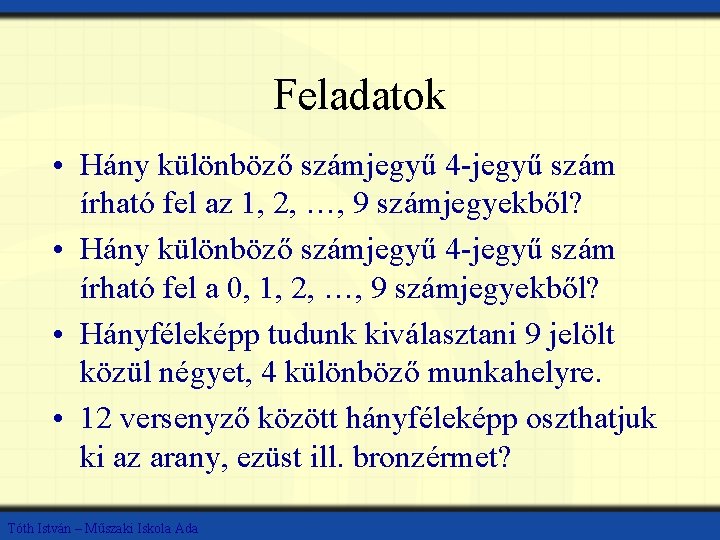 Feladatok

• Hány különböző számjegyű 4-jegyű szám írható fel az 1, 2, …, 9 számjegyekből?

• Hány különböző számjegyű 4-jegyű szám írható fel a 0, 1, 2, …, 9 számjegyekből?

• Hányféleképp tudunk kiválasztani 9 jelölt közül négyet, 4 különböző munkahelyre.

• 12 versenyző között hányféleképp oszthatjuk ki az arany, ezüst ill. bronzérmet?

Tóth István – Műszaki Iskola Ada